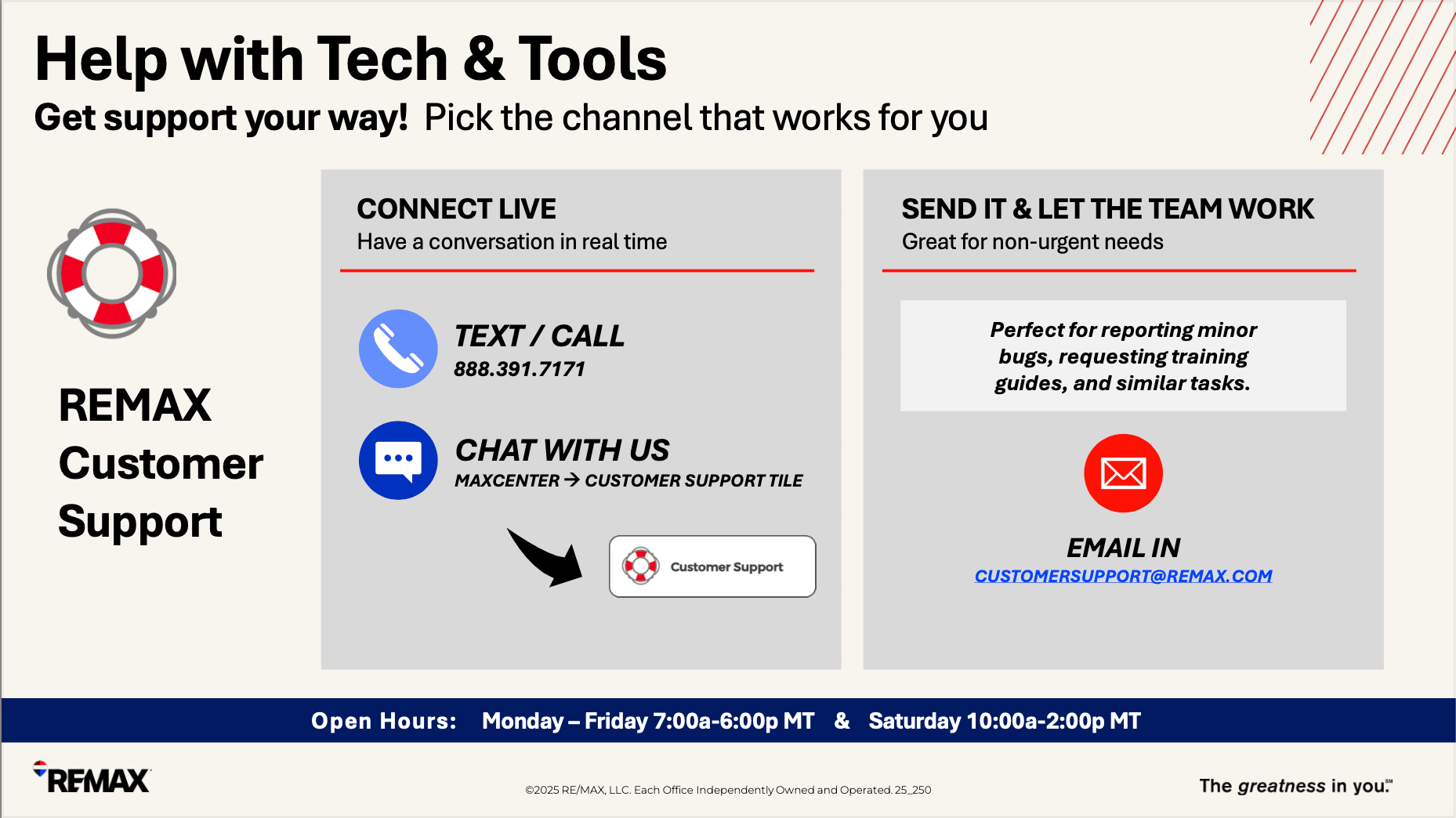 Help with Tech & Tools

Get support your way! Pick the channel that works for you

REMAX Customer Support

CONNECT LIVE
Have a conversation in real time

TEXT / CALL
888.391.7171

CHAT WITH US
MAXCENTER → CUSTOMER SUPPORT TILE

Customer Support

SEND IT & LET THE TEAM WORK
Great for non-urgent needs

Perfect for reporting minor bugs, requesting training guides, and similar tasks.

EMAIL IN
CUSTOMERSUPPORT@REMAX.COM

Open Hours: Monday – Friday 7:00a-6:00p MT & Saturday 10:00a-2:00p MT

REMAX

©2025 RE/MAX, LLC. Each Office Independently Owned and Operated. 25_250

The greatness in you.℠